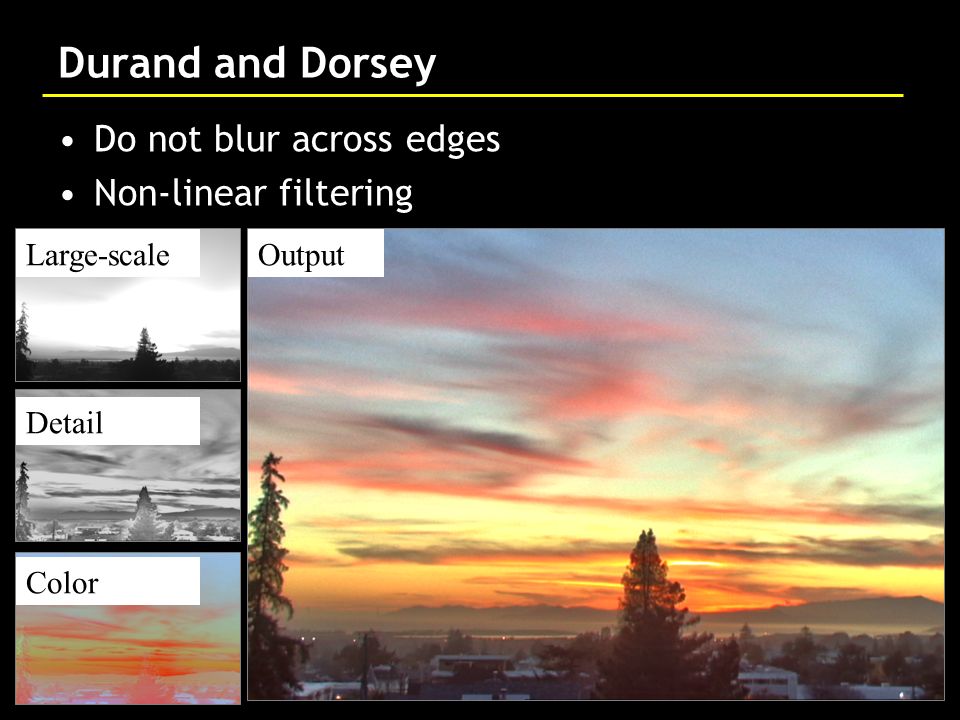 Durand and Dorsey

• Do not blur across edges
• Non-linear filtering

Large-scale

Detail

Color

Output